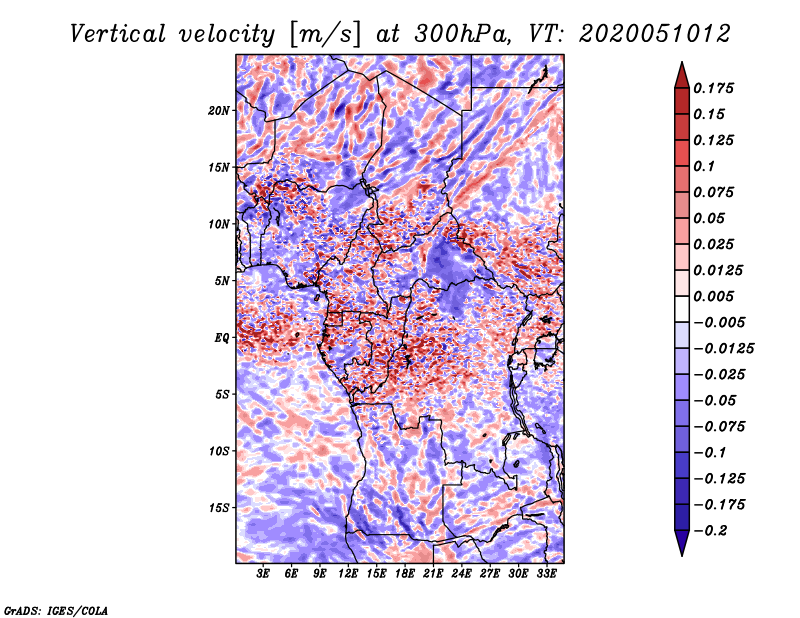 Vertical velocity [m/s] at 300hPa, VT: 2020051012

20N
15N
10N
5N
EQ
5S
10S
15S

3E 6E 9E 12E 15E 18E 21E 24E 27E 30E 33E

0.175
0.15
0.125
0.1
0.075
0.05
0.025
0.0125
0.005
−0.005
−0.0125
−0.025
−0.05
−0.075
−0.1
−0.125
−0.175
−0.2

GrADS: IGES/COLA